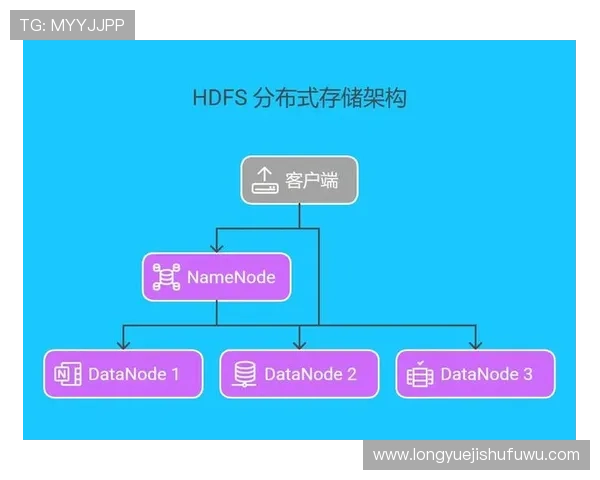 TG: MYYJJPP

HDFS 分布式存储架构

客户端

NameNode

DataNode 1

DataNode 2

DataNode 3

www.longyuejishufuwu.com